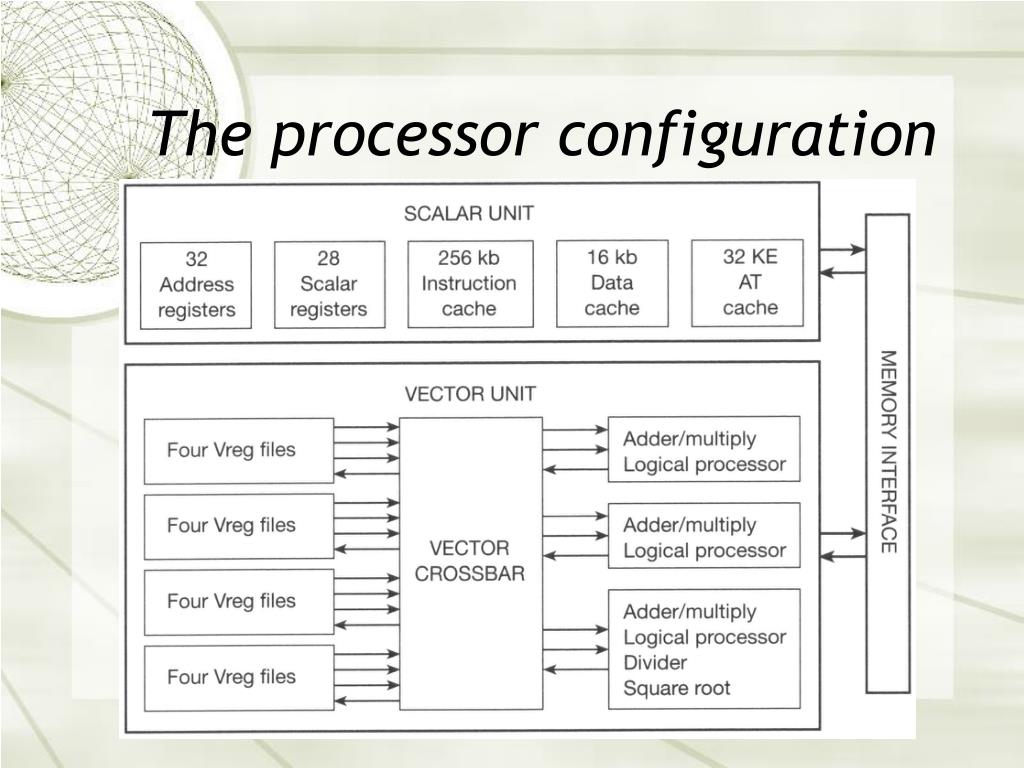 The processor configuration

SCALAR UNIT

32 Address registers

28 Scalar registers

256 kb Instruction cache

16 kb Data cache

32 KE AT cache

MEMORY INTERFACE

VECTOR UNIT

Four Vreg files

Four Vreg files

Four Vreg files

Four Vreg files

VECTOR CROSSBAR

Adder/multiply Logical processor

Adder/multiply Logical processor

Adder/multiply Logical processor Divider Square root